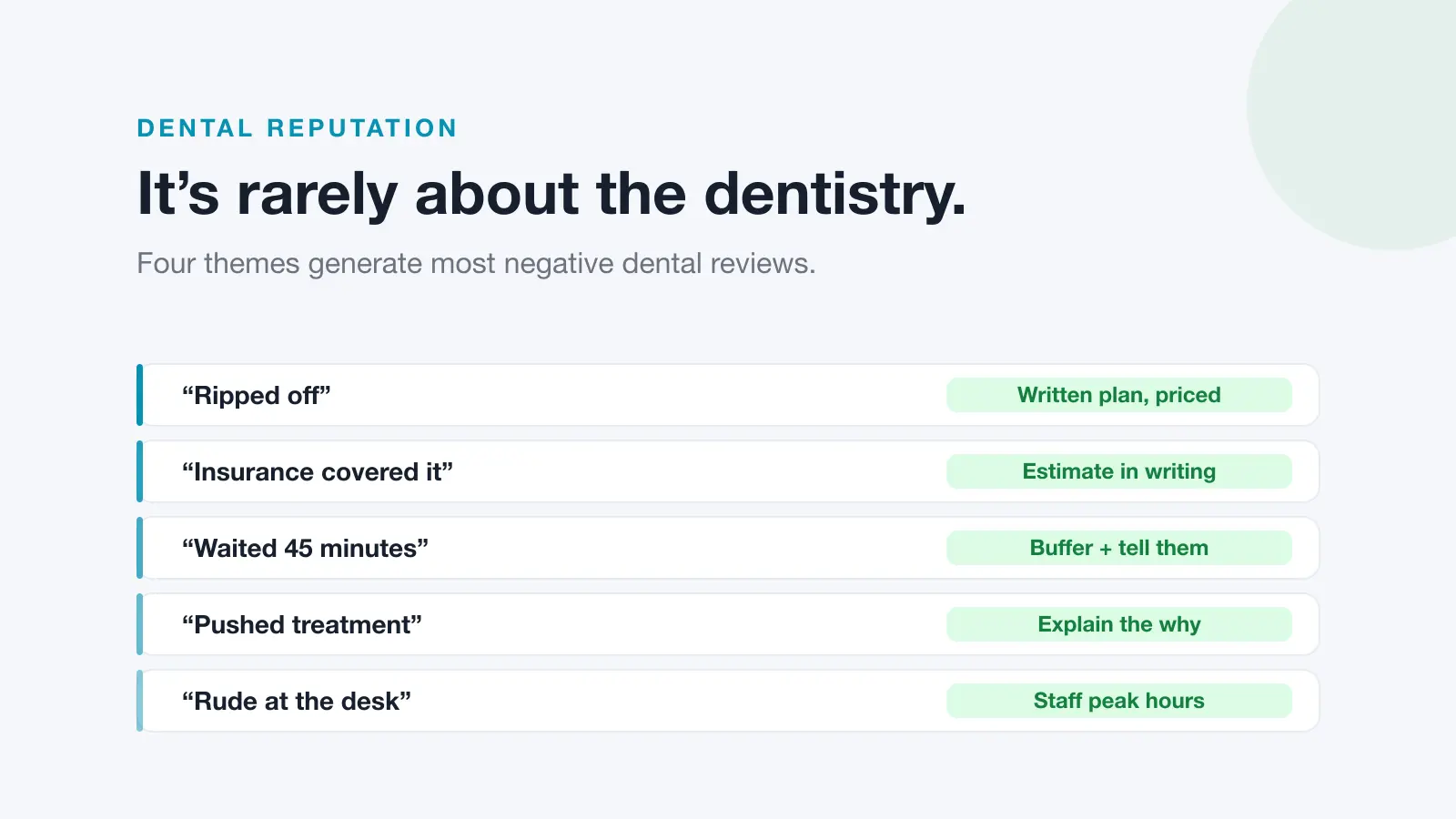 DENTAL REPUTATION

It's rarely about the dentistry.

Four themes generate most negative dental reviews.

"Ripped off"
Written plan, priced

"Insurance covered it"
Estimate in writing

"Waited 45 minutes"
Buffer + tell them

"Pushed treatment"
Explain the why

"Rude at the desk"
Staff peak hours